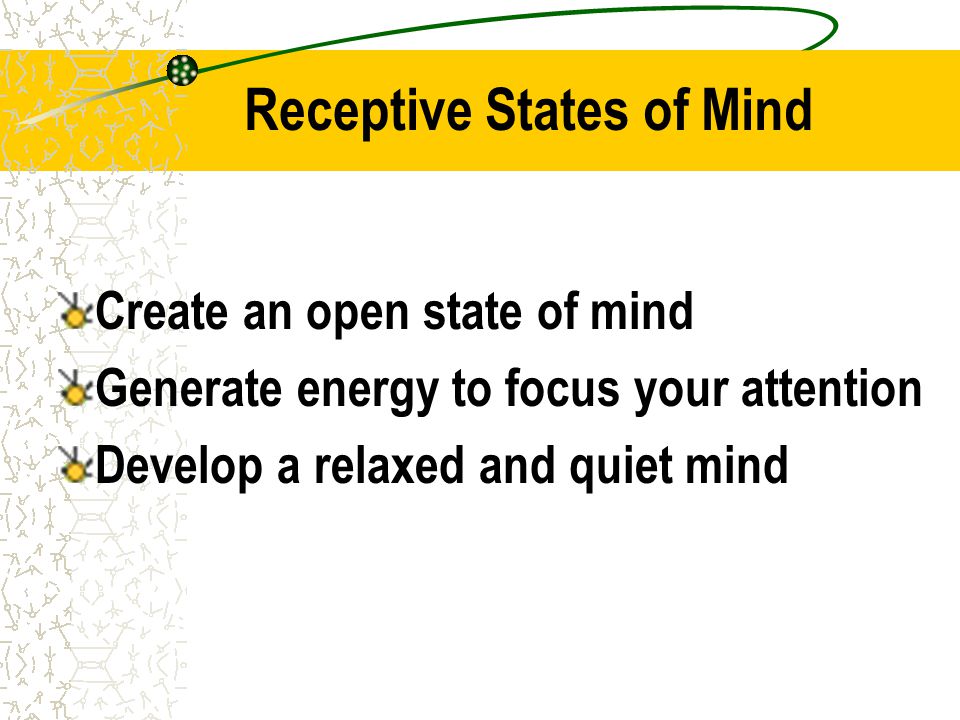 Receptive States of Mind

Create an open state of mind
Generate energy to focus your attention
Develop a relaxed and quiet mind